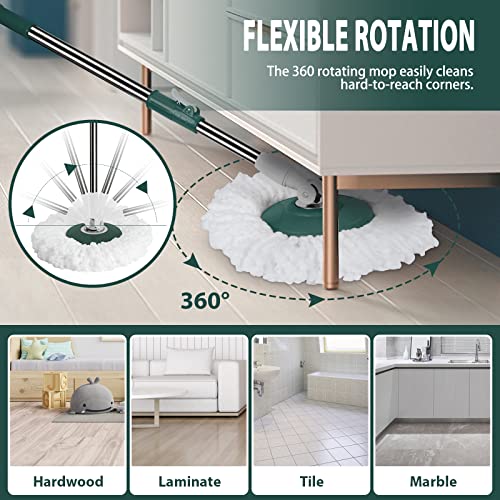 FLEXIBLE ROTATION

The 360 rotating mop easily cleans hard-to-reach corners.

360°

Hardwood

Laminate

Tile

Marble